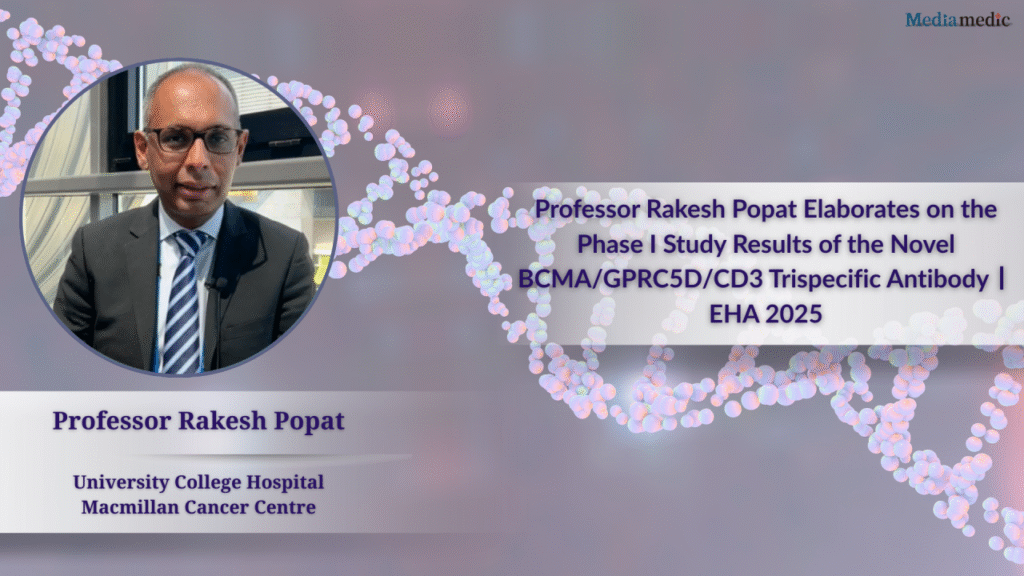 Mediamedic

Professor Rakesh Popat Elaborates on the Phase I Study Results of the Novel BCMA/GPRC5D/CD3 Trispecific Antibody | EHA 2025

Professor Rakesh Popat

University College Hospital
Macmillan Cancer Centre